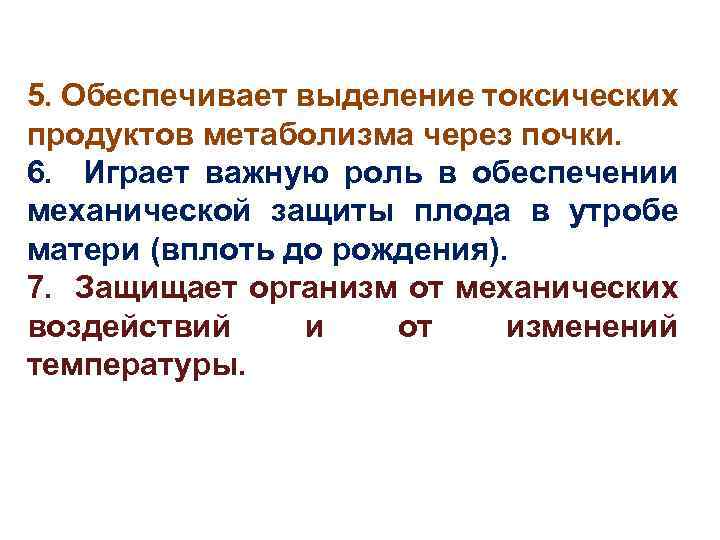 5. Обеспечивает выделение токсических продуктов метаболизма через почки.

6. Играет важную роль в обеспечении механической защиты плода в утробе матери (вплоть до рождения).

7. Защищает организм от механических воздействий и от изменений температуры.